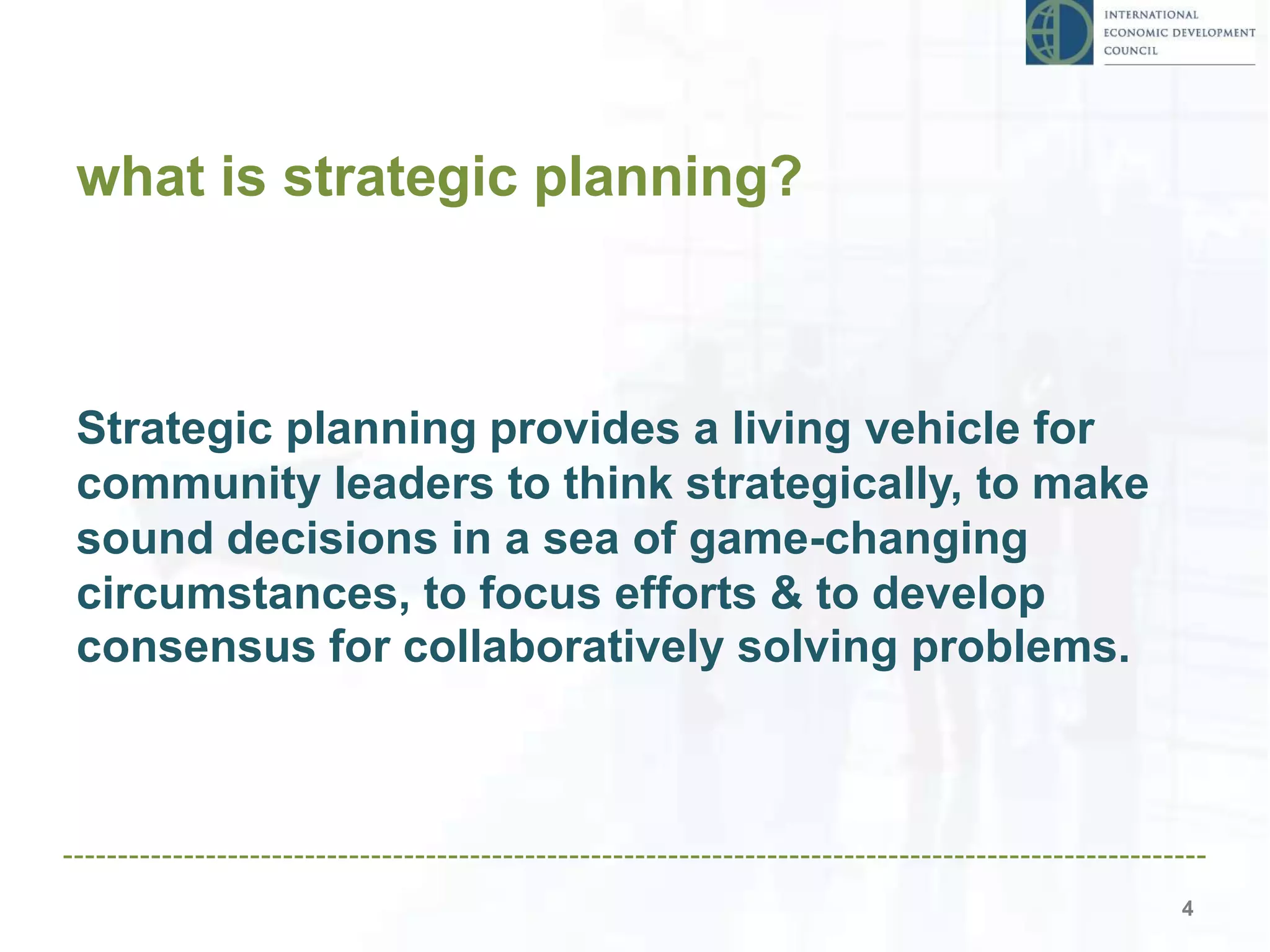 INTERNATIONAL
ECONOMIC DEVELOPMENT
COUNCIL

what is strategic planning?

Strategic planning provides a living vehicle for community leaders to think strategically, to make sound decisions in a sea of game-changing circumstances, to focus efforts & to develop consensus for collaboratively solving problems.

4